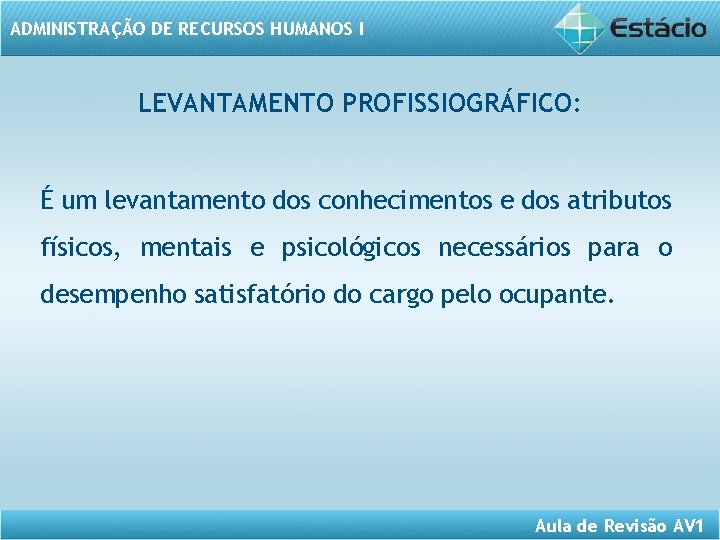 ADMINISTRAÇÃO DE RECURSOS HUMANOS I

Estácio

LEVANTAMENTO PROFISSIOGRÁFICO:

É um levantamento dos conhecimentos e dos atributos físicos, mentais e psicológicos necessários para o desempenho satisfatório do cargo pelo ocupante.

Aula de Revisão AV1